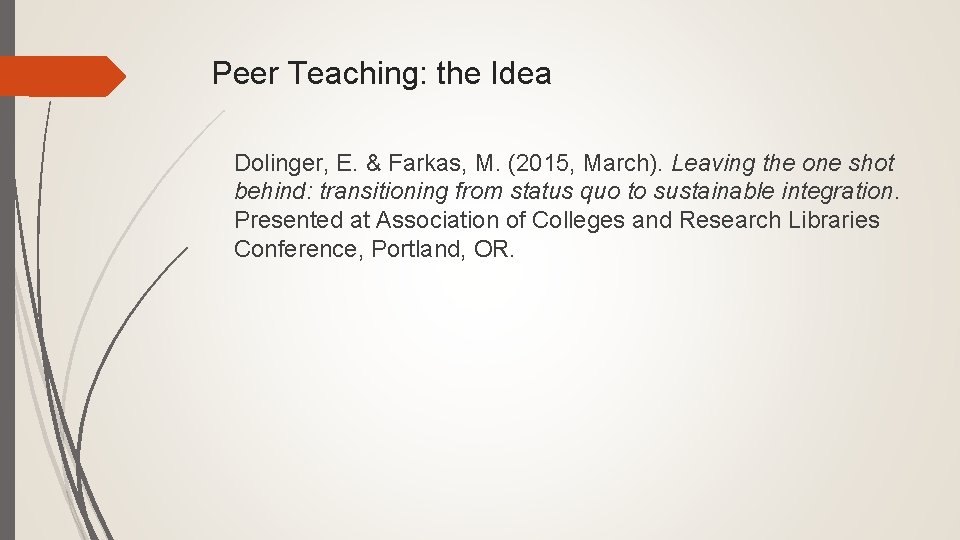 Peer Teaching: the Idea

Dolinger, E. & Farkas, M. (2015, March). Leaving the one shot behind: transitioning from status quo to sustainable integration. Presented at Association of Colleges and Research Libraries Conference, Portland, OR.